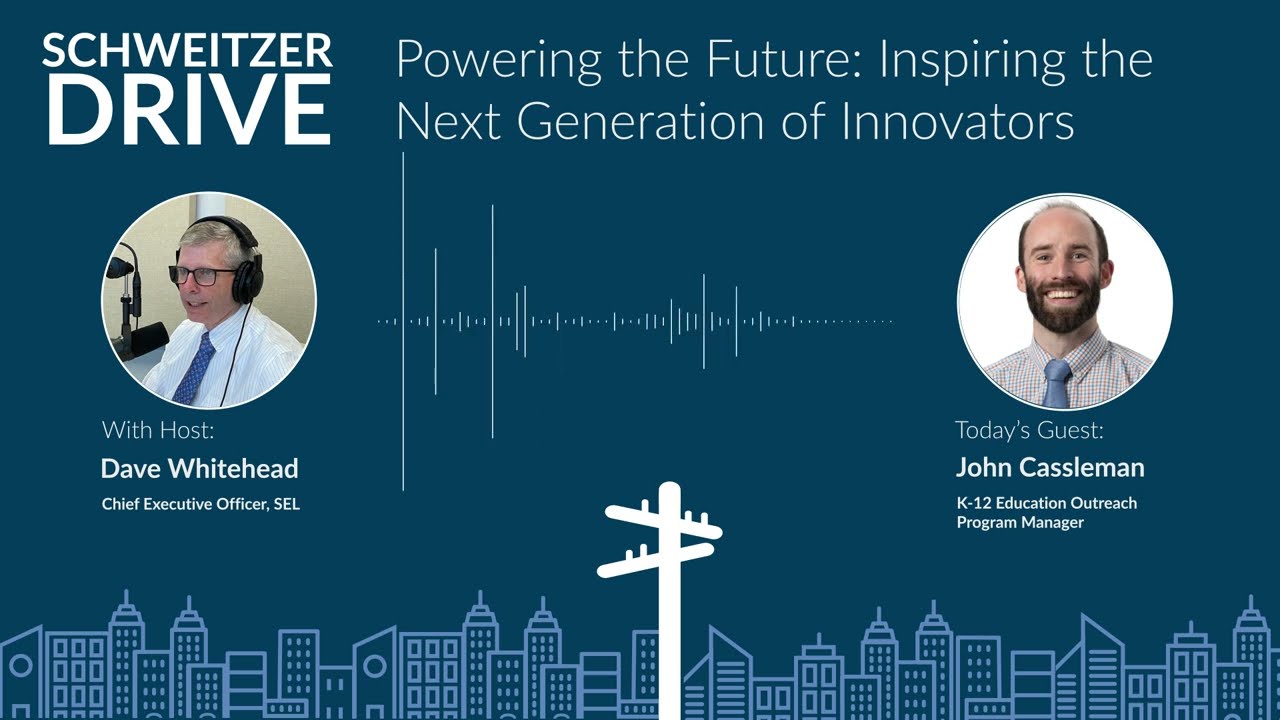 SCHWEITZER
DRIVE

Powering the Future: Inspiring the Next Generation of Innovators

With Host:
Dave Whitehead
Chief Executive Officer, SEL

Today's Guest:
John Cassleman
K-12 Education Outreach Program Manager